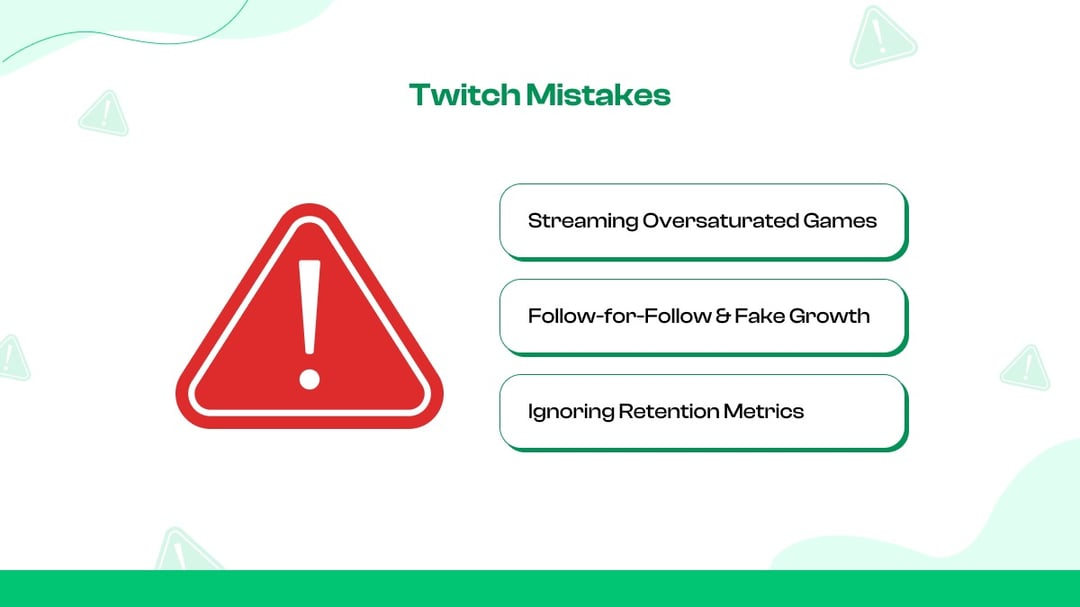 Twitch Mistakes

Streaming Oversaturated Games

Follow-for-Follow & Fake Growth

Ignoring Retention Metrics